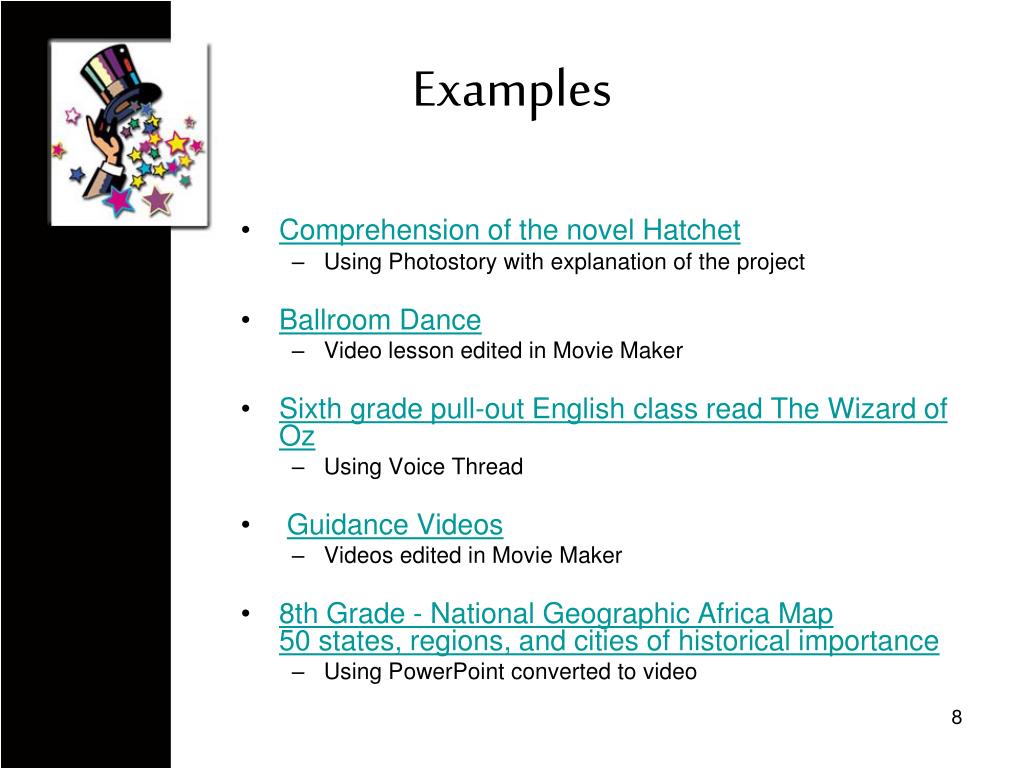 Examples

• Comprehension of the novel Hatchet
– Using Photostory with explanation of the project

• Ballroom Dance
– Video lesson edited in Movie Maker

• Sixth grade pull-out English class read The Wizard of Oz
– Using Voice Thread

• Guidance Videos
– Videos edited in Movie Maker

• 8th Grade - National Geographic Africa Map
50 states, regions, and cities of historical importance
– Using PowerPoint converted to video

8